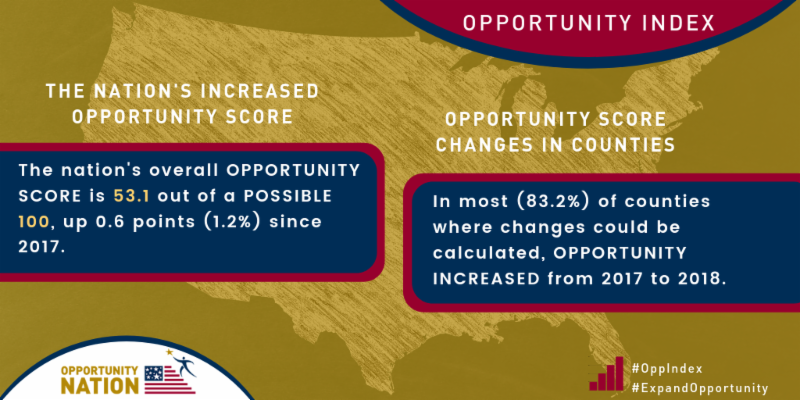 OPPORTUNITY INDEX

THE NATION'S INCREASED OPPORTUNITY SCORE

The nation's overall OPPORTUNITY SCORE is 53.1 out of a POSSIBLE 100, up 0.6 points (1.2%) since 2017.

OPPORTUNITY SCORE CHANGES IN COUNTIES

In most (83.2%) of counties where changes could be calculated, OPPORTUNITY INCREASED from 2017 to 2018.

OPPORTUNITY NATION

#OppIndex
#ExpandOpportunity